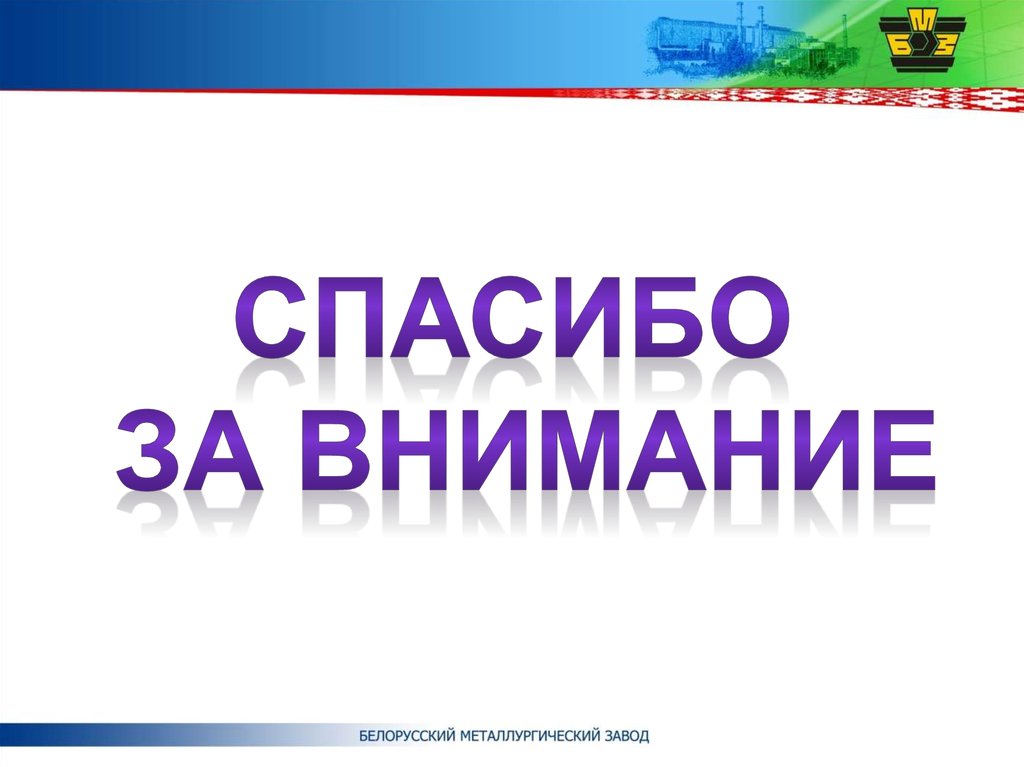 БМЗ

СПАСИБО
ЗА ВНИМАНИЕ

БЕЛОРУССКИЙ МЕТАЛЛУРГИЧЕСКИЙ ЗАВОД